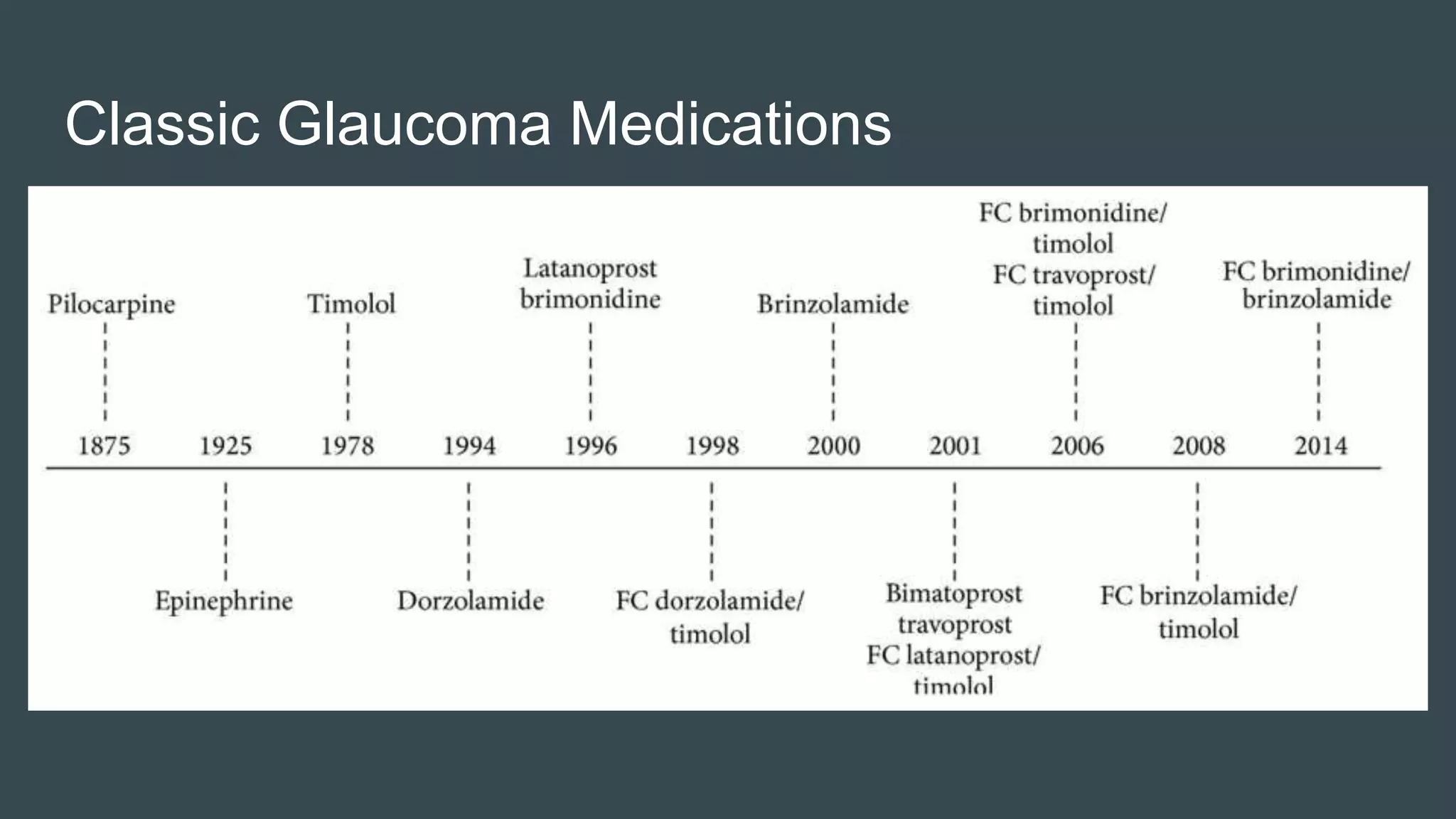 Classic Glaucoma Medications

Pilocarpine

Timolol

Latanoprost brimonidine

Brinzolamide

FC brimonidine/ timolol FC travoprost/ timolol

FC brimonidine/ brinzolamide

1875 1925 1978 1994 1996 1998 2000 2001 2006 2008 2014

Epinephrine

Dorzolamide

FC dorzolamide/ timolol

Bimatoprost travoprost FC latanoprost/ timolol

FC brinzolamide/ timolol